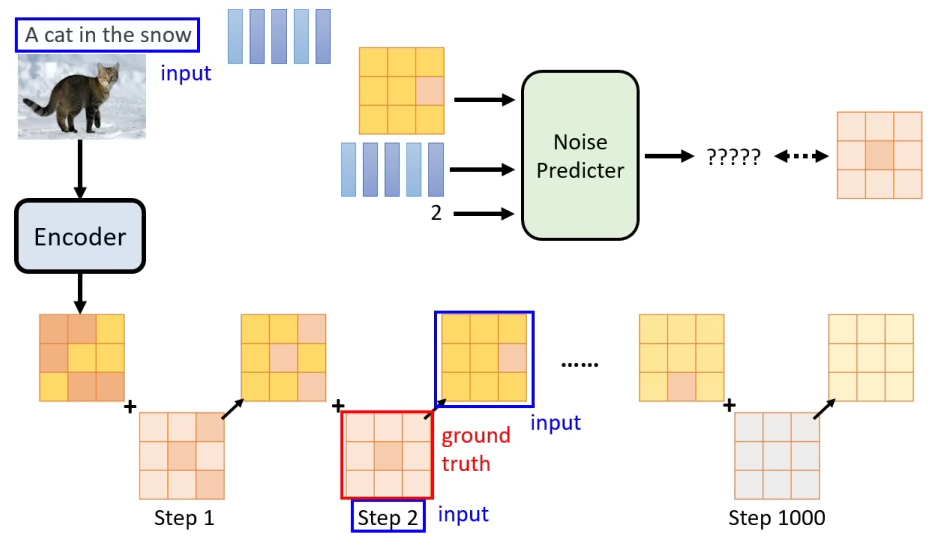 A cat in the snow

input

Noise Predicter

2

?????

Encoder

+

+

......

+

input

ground truth

Step 1

Step 2

input

Step 1000